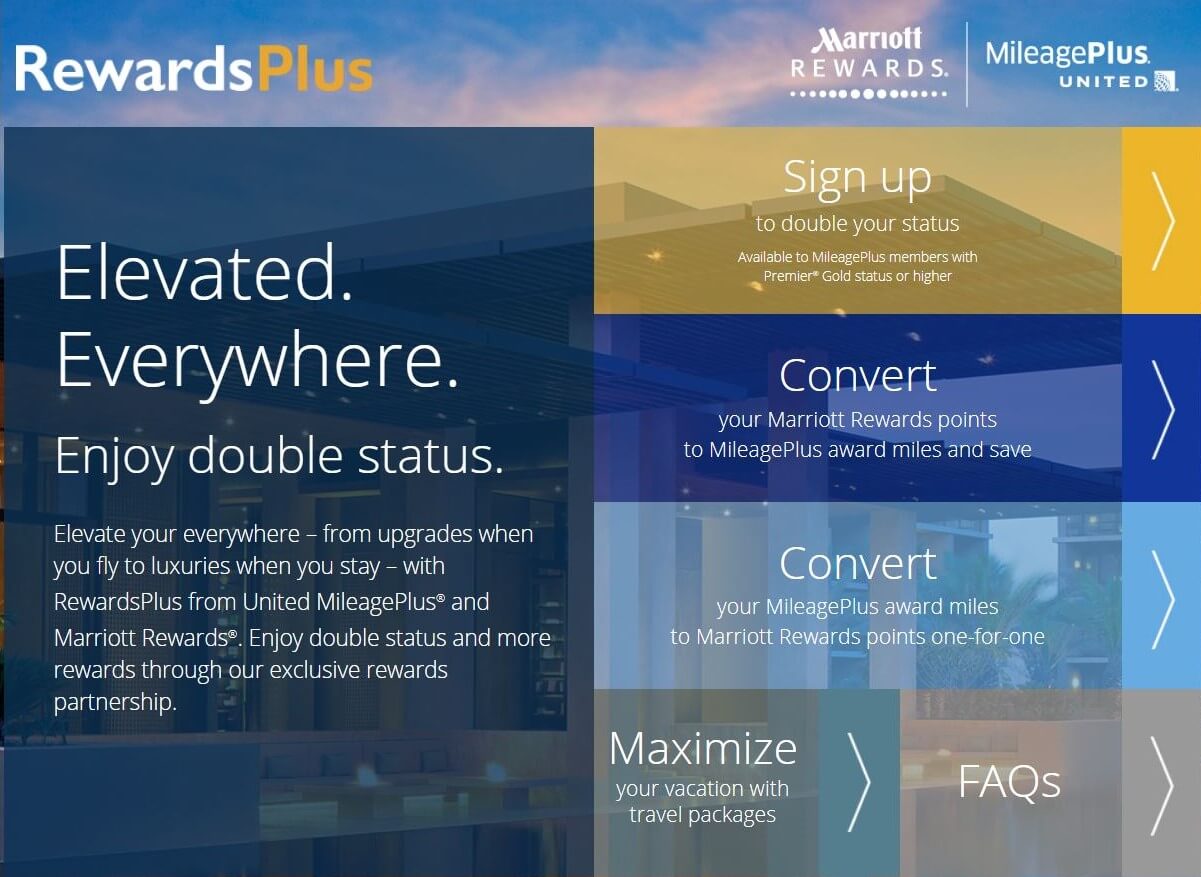 RewardsPlus

Marriott REWARDS.

MileagePlus. UNITED

Elevated. Everywhere.

Enjoy double status.

Elevate your everywhere – from upgrades when you fly to luxuries when you stay – with RewardsPlus from United MileagePlus® and Marriott Rewards®. Enjoy double status and more rewards through our exclusive rewards partnership.

Sign up
to double your status
Available to MileagePlus members with Premier® Gold status or higher

Convert
your Marriott Rewards points to MileagePlus award miles and save

Convert
your MileagePlus award miles to Marriott Rewards points one-for-one

Maximize
your vacation with travel packages

FAQs